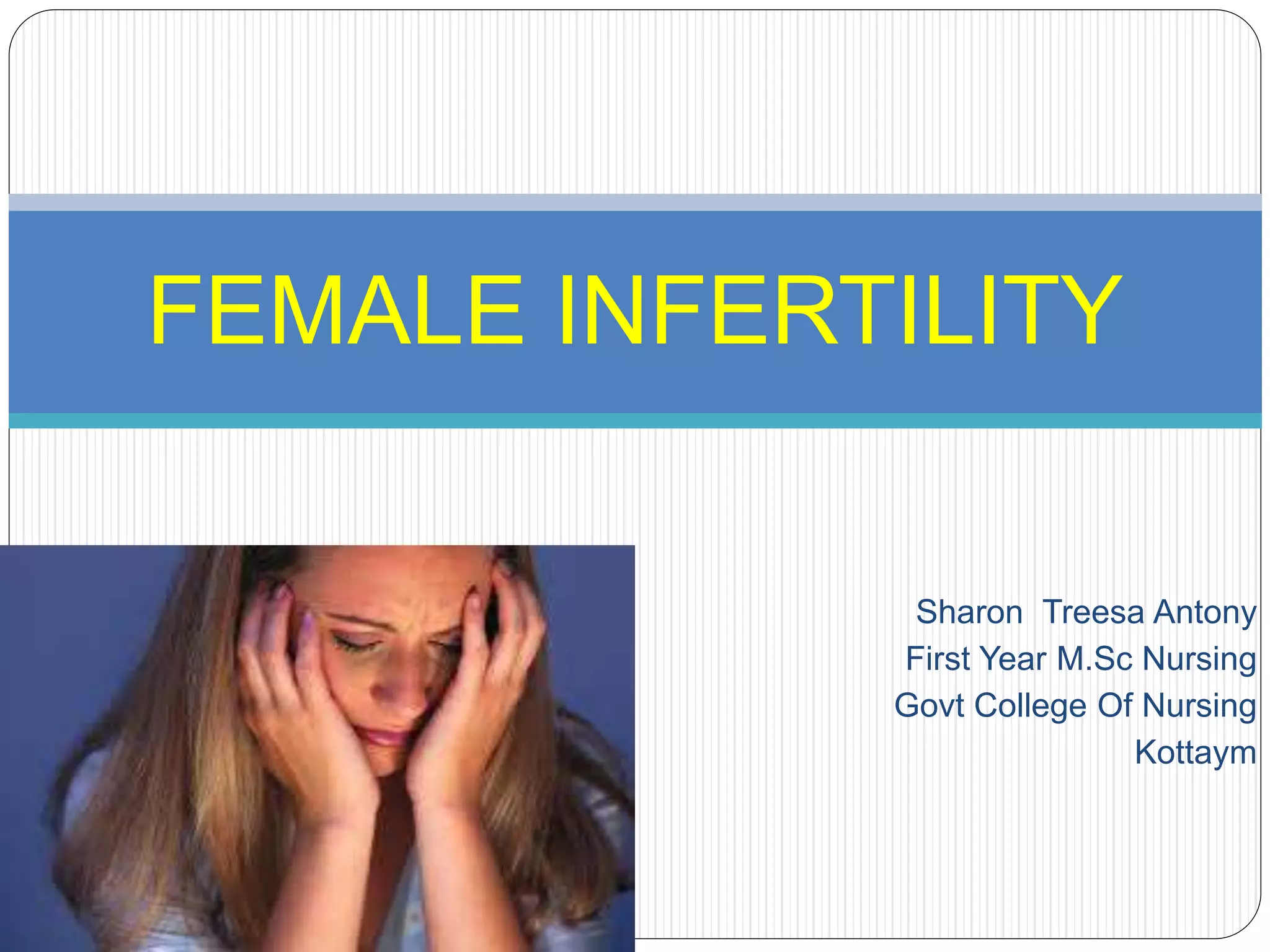 FEMALE INFERTILITY

Sharon Treesa Antony
First Year M.Sc Nursing
Govt College Of Nursing
Kottaym